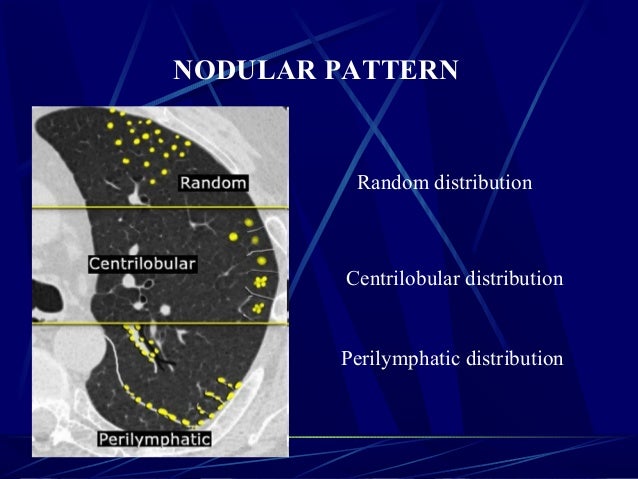 NODULAR PATTERN

Random

Centrilobular

Perilymphatic

Random distribution

Centrilobular distribution

Perilymphatic distribution